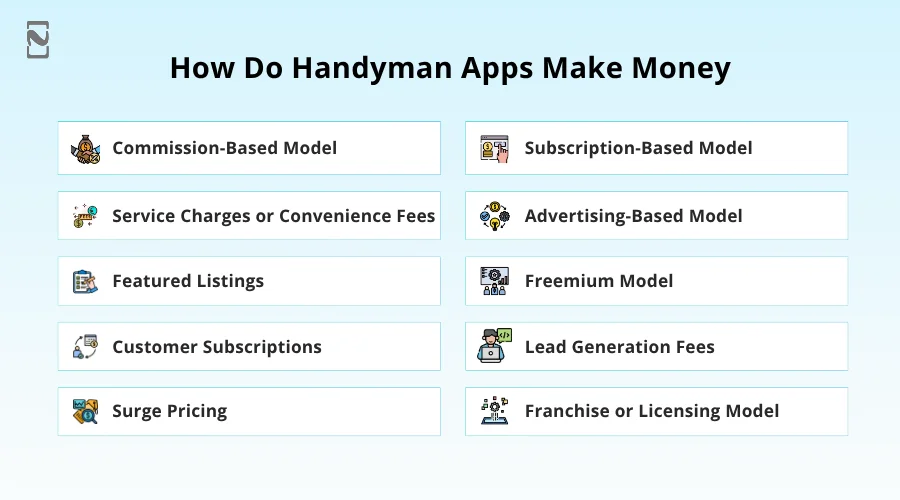 How Do Handyman Apps Make Money

Commission-Based Model

Service Charges or Convenience Fees

Featured Listings

Customer Subscriptions

Surge Pricing

Subscription-Based Model

Advertising-Based Model

Freemium Model

Lead Generation Fees

Franchise or Licensing Model